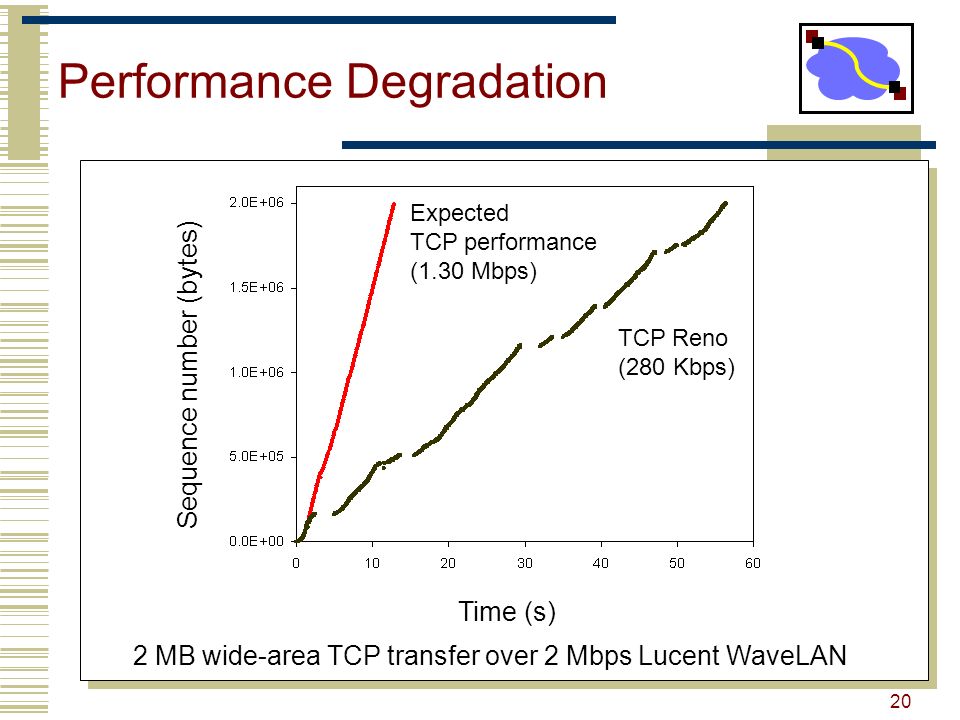 Performance Degradation

Sequence number (bytes)

2.0E+06
1.5E+06
1.0E+06
5.0E+05
0.0E+00

0 10 20 30 40 50 60

Expected TCP performance (1.30 Mbps)

TCP Reno (280 Kbps)

Time (s)

2 MB wide-area TCP transfer over 2 Mbps Lucent WaveLAN

20